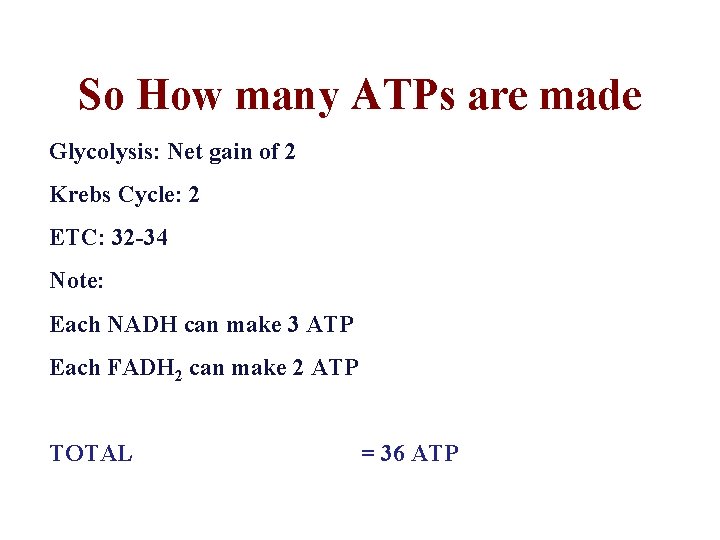 So How many ATPs are made

Glycolysis: Net gain of 2

Krebs Cycle: 2

ETC: 32-34

Note:

Each NADH can make 3 ATP

Each $FADH_2$ can make 2 ATP

TOTAL = 36 ATP